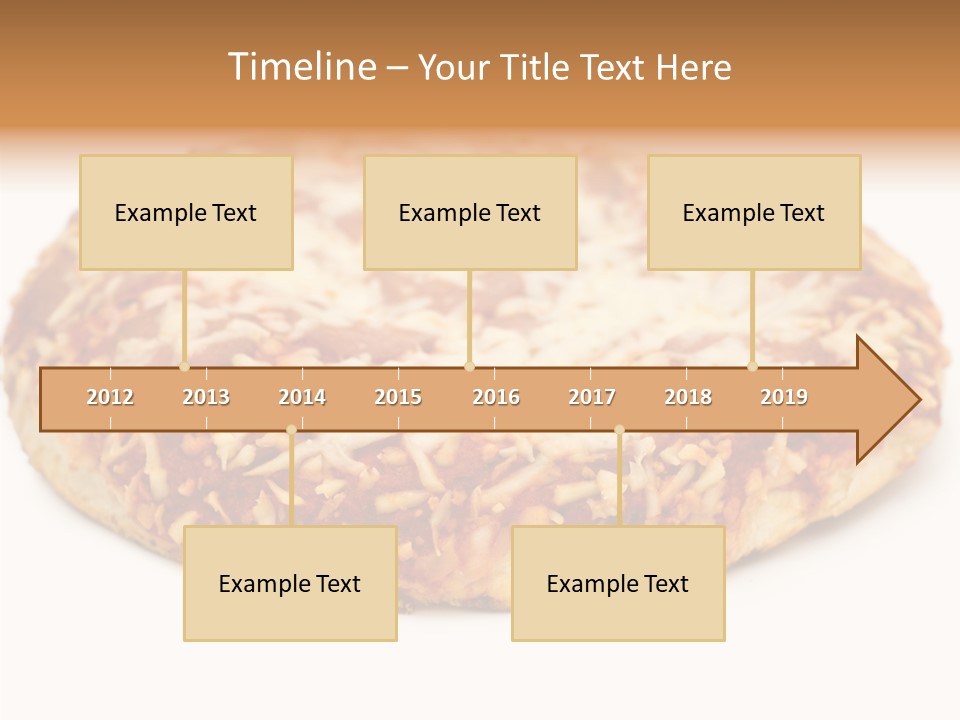 Timeline – Your Title Text Here

Example Text

Example Text

Example Text

2012 2013 2014 2015 2016 2017 2018 2019

Example Text

Example Text